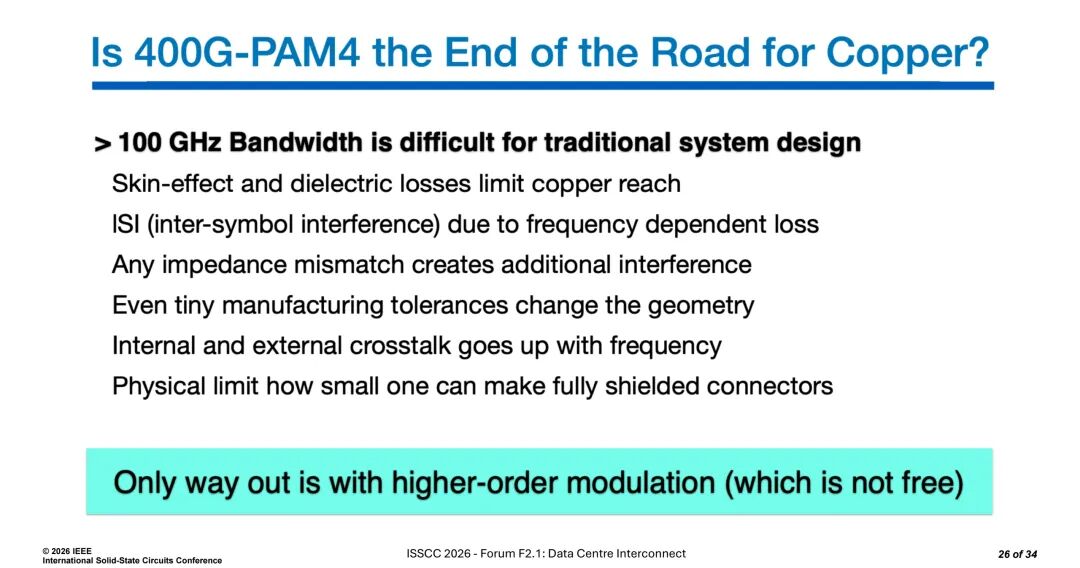 Is 400G-PAM4 the End of the Road for Copper?

> 100 GHz Bandwidth is difficult for traditional system design

Skin-effect and dielectric losses limit copper reach

ISI (inter-symbol interference) due to frequency dependent loss

Any impedance mismatch creates additional interference

Even tiny manufacturing tolerances change the geometry

Internal and external crosstalk goes up with frequency

Physical limit how small one can make fully shielded connectors

Only way out is with higher-order modulation (which is not free)

© 2026 IEEE
International Solid-State Circuits Conference

ISSCC 2026 - Forum F2.1: Data Centre Interconnect

26 of 34